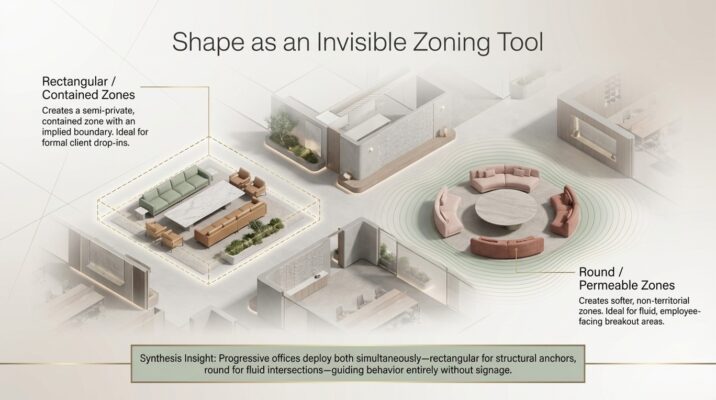 Shape as an Invisible Zoning Tool

Rectangular / Contained Zones

Creates a semi-private, contained zone with an implied boundary. Ideal for formal client drop-ins.

Round / Permeable Zones

Creates softer, non-territorial zones. Ideal for fluid, employee-facing breakout areas.

Synthesis Insight: Progressive offices deploy both simultaneously—rectangular for structural anchors, round for fluid intersections—guiding behavior entirely without signage.